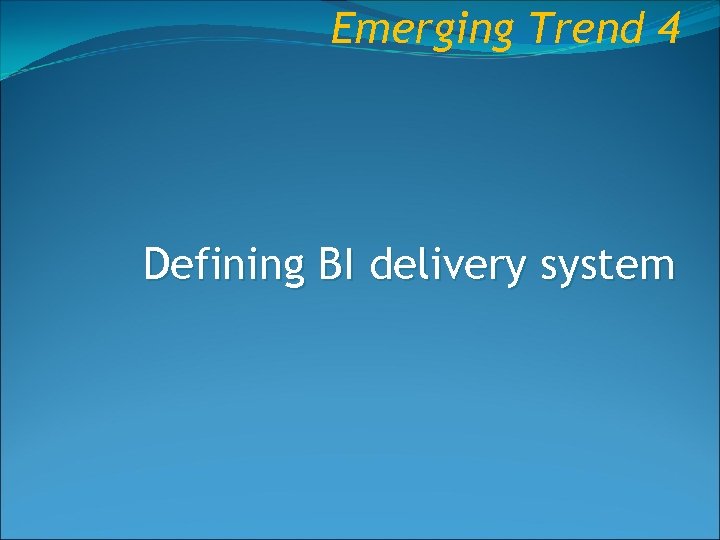 Emerging Trend 4

Defining BI delivery system